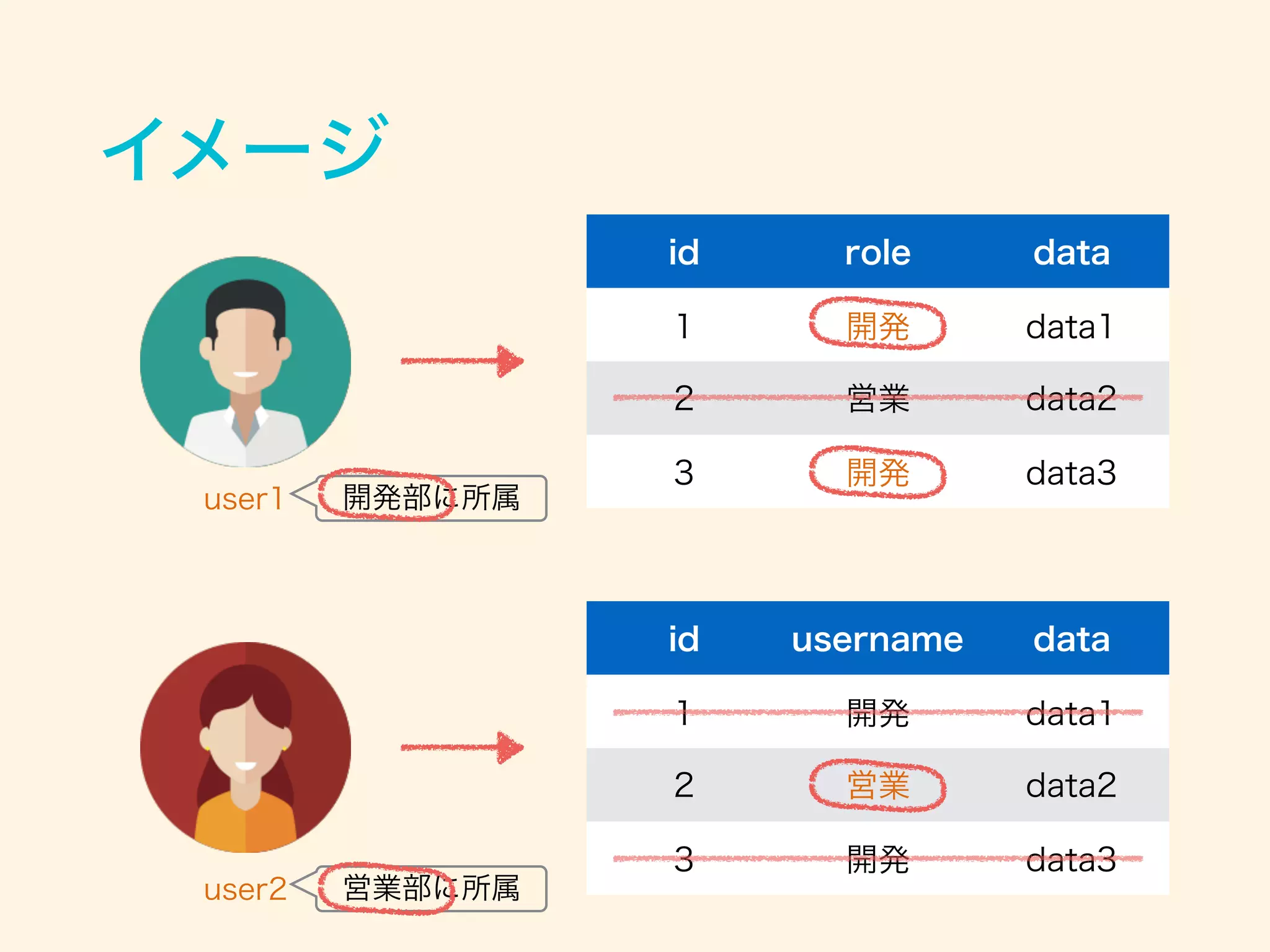 イメージ

user1 開発部に所属

| id | role | data |
|---|---|---|
| 1 | 開発 | data1 |
| 2 | 営業 | data2 |
| 3 | 開発 | data3 |

user2 営業部に所属

| id | username | data |
|---|---|---|
| 1 | 開発 | data1 |
| 2 | 営業 | data2 |
| 3 | 開発 | data3 |